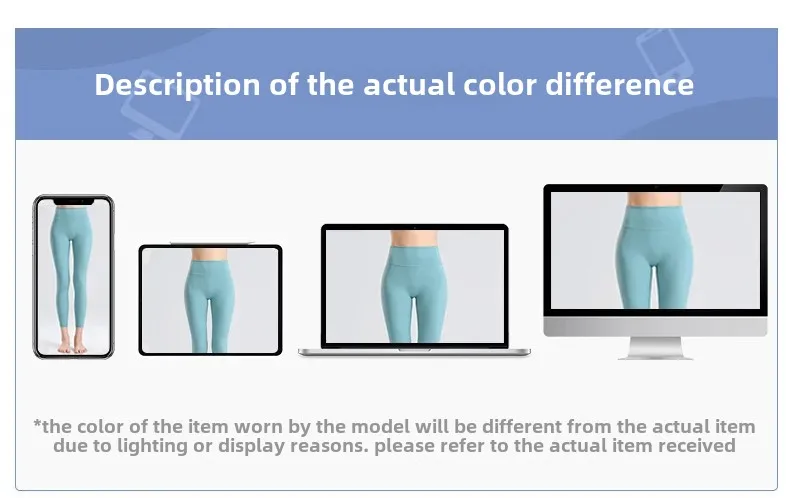 Description of the actual color difference

*the color of the item worn by the model will be different from the actual item due to lighting or display reasons. please refer to the actual item received